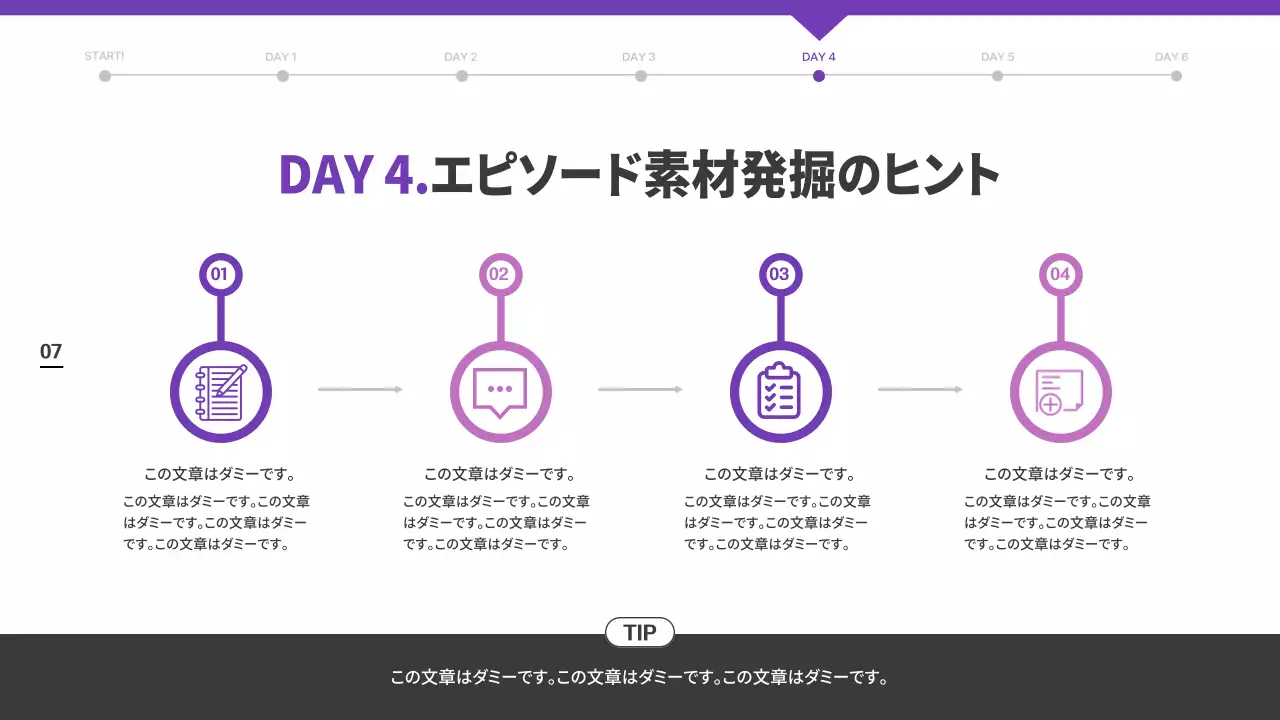 START!
DAY 1
DAY 2
DAY 3
DAY 4
DAY 5
DAY 6

DAY 4.エピソード素材発掘のヒント

07

01
この文章はダミーです。
この文章はダミーです。この文章はダミーです。この文章はダミーです。この文章はダミーです。

02
この文章はダミーです。
この文章はダミーです。この文章はダミーです。この文章はダミーです。この文章はダミーです。

03
この文章はダミーです。
この文章はダミーです。この文章はダミーです。この文章はダミーです。この文章はダミーです。

04
この文章はダミーです。
この文章はダミーです。この文章はダミーです。この文章はダミーです。この文章はダミーです。

TIP
この文章はダミーです。この文章はダミーです。この文章はダミーです。